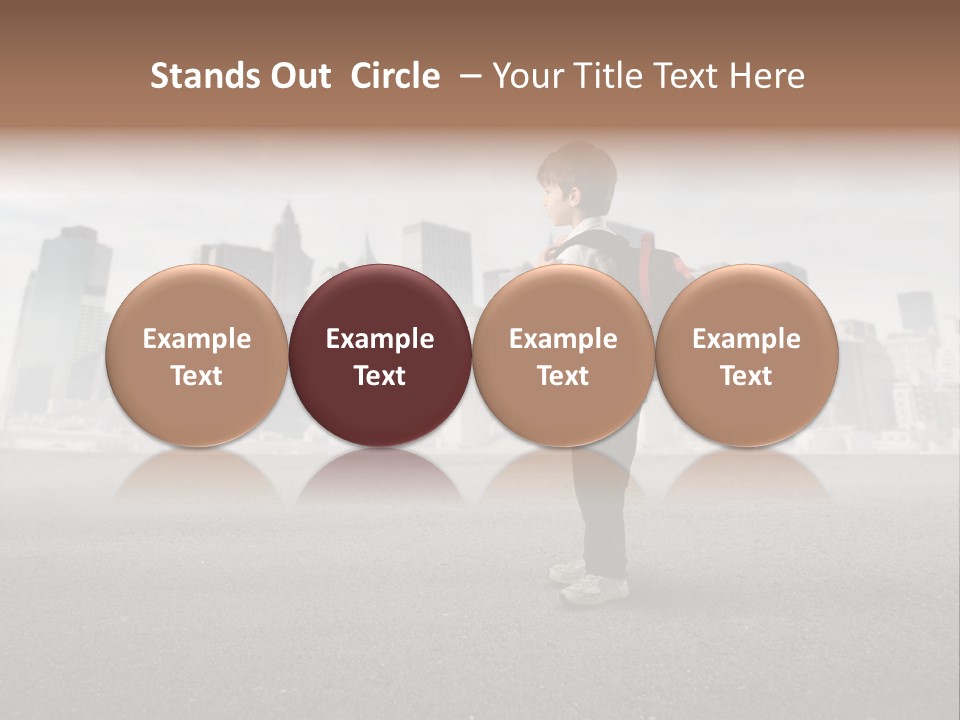 Stands Out Circle – Your Title Text Here

Example Text

Example Text

Example Text

Example Text